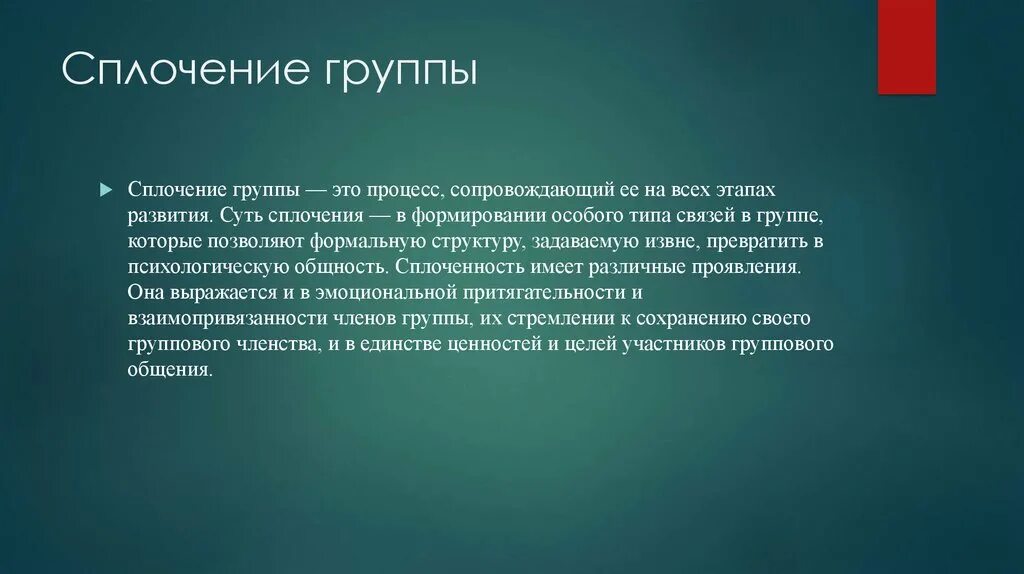 Сплочение группы

Сплочение группы — это процесс, сопровождающий ее на всех этапах развития. Суть сплочения — в формировании особого типа связей в группе, которые позволяют формальную структуру, задаваемую извне, превратить в психологическую общность. Сплоченность имеет различные проявления. Она выражается и в эмоциональной притягательности и взаимопривязанности членов группы, их стремлении к сохранению своего группового членства, и в единстве ценностей и целей участников группового общения.